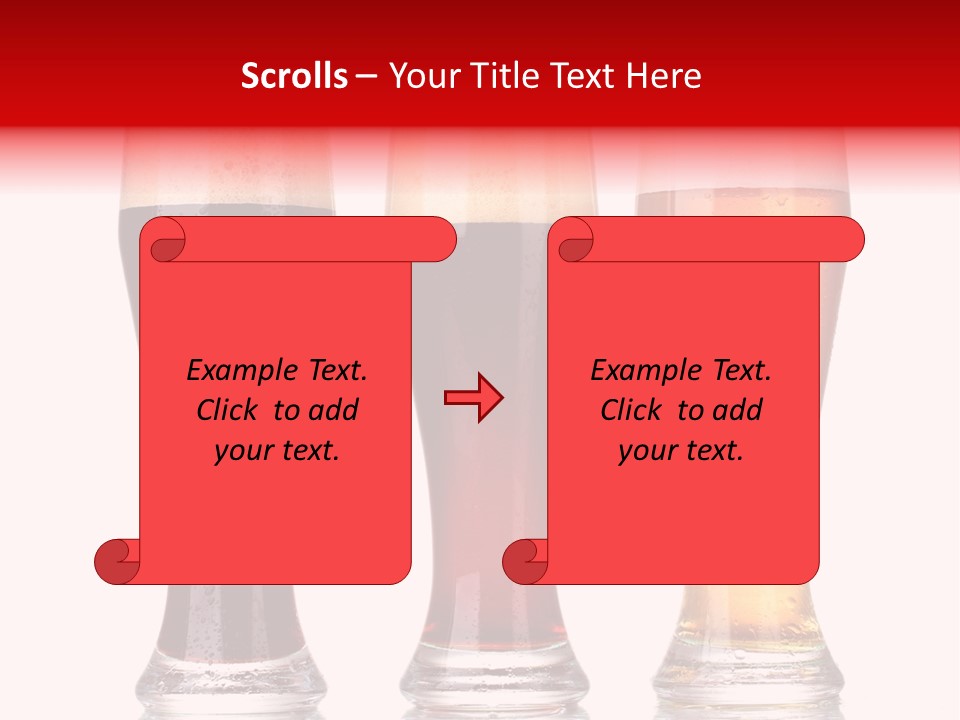 Scrolls – Your Title Text Here

Example Text. Click to add your text.

Example Text. Click to add your text.